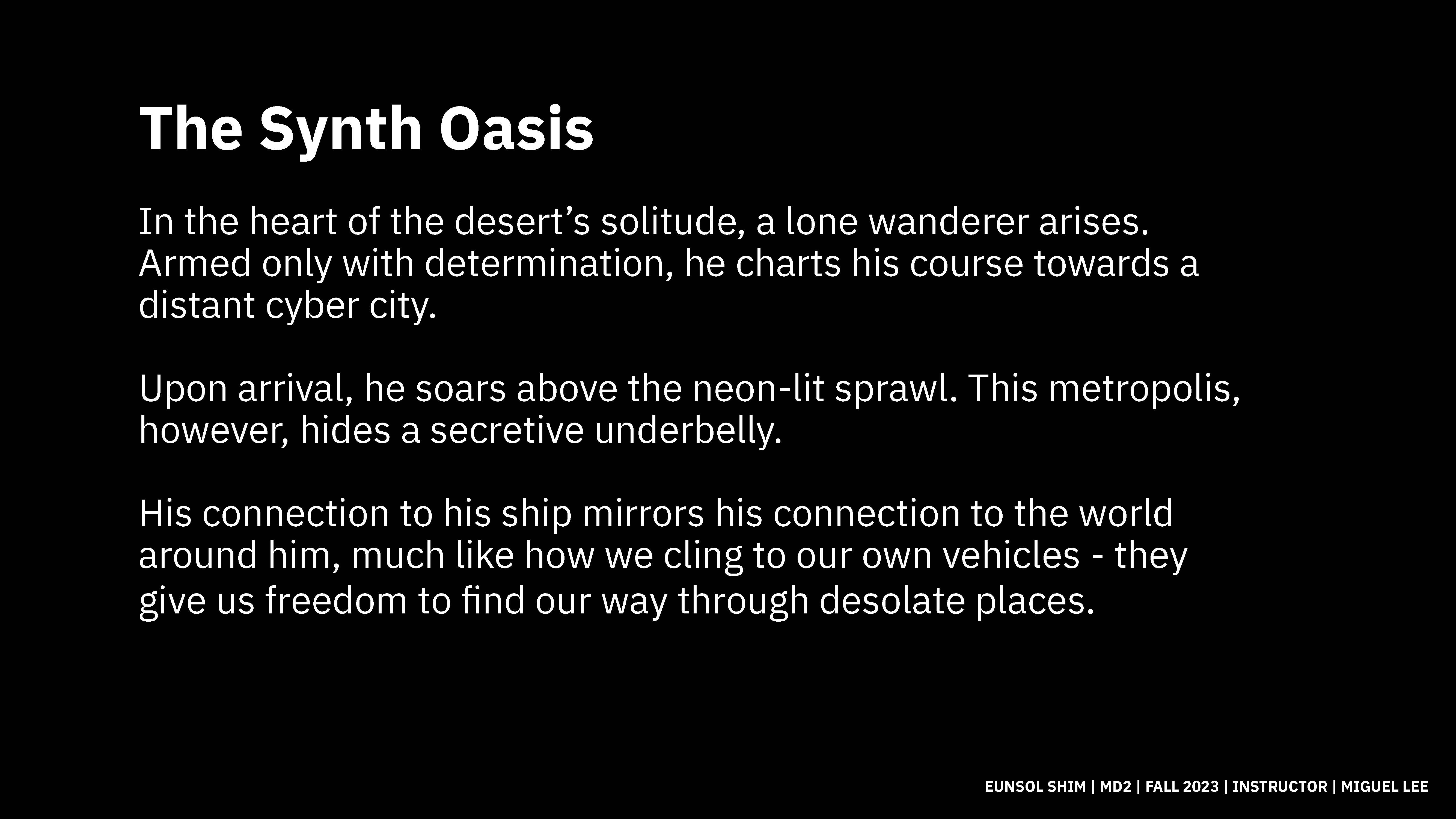 The Synth Oasis

In the heart of the desert’s solitude, a lone wanderer arises. Armed only with determination, he charts his course towards a distant cyber city.

Upon arrival, he soars above the neon-lit sprawl. This metropolis, however, hides a secretive underbelly.

His connection to his ship mirrors his connection to the world around him, much like how we cling to our own vehicles - they give us freedom to find our way through desolate places.

EUNSOL SHIM | MD2 | FALL 2023 | INSTRUCTOR | MIGUEL LEE